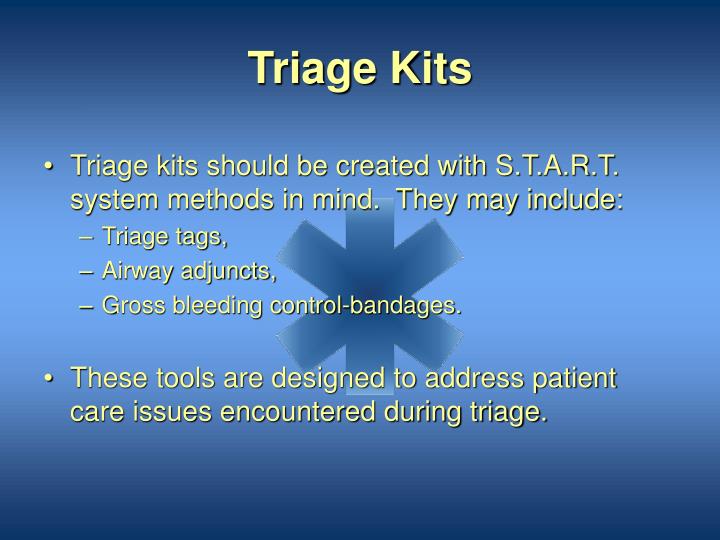 Triage Kits

• Triage kits should be created with S.T.A.R.T. system methods in mind. They may include:
– Triage tags,
– Airway adjuncts,
– Gross bleeding control-bandages.

• These tools are designed to address patient care issues encountered during triage.